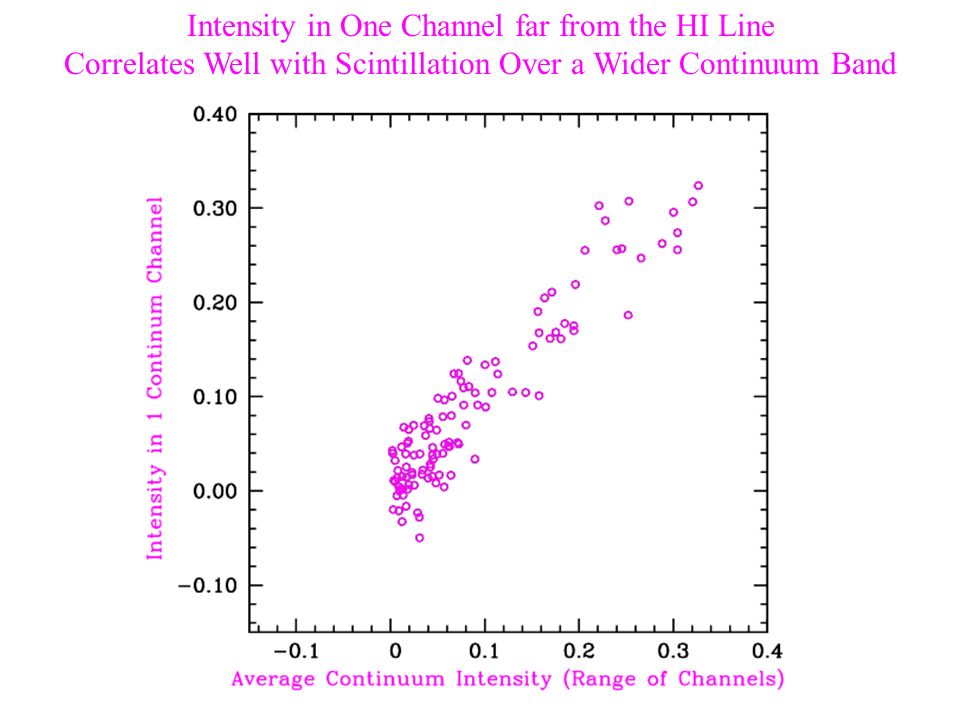 Intensity in One Channel far from the HI Line
Correlates Well with Scintillation Over a Wider Continuum Band

Intensity in 1 Continum Channel

0.40
0.30
0.20
0.10
0.00
−0.10

−0.1
0
0.1
0.2
0.3
0.4

Average Continuum Intensity (Range of Channels)